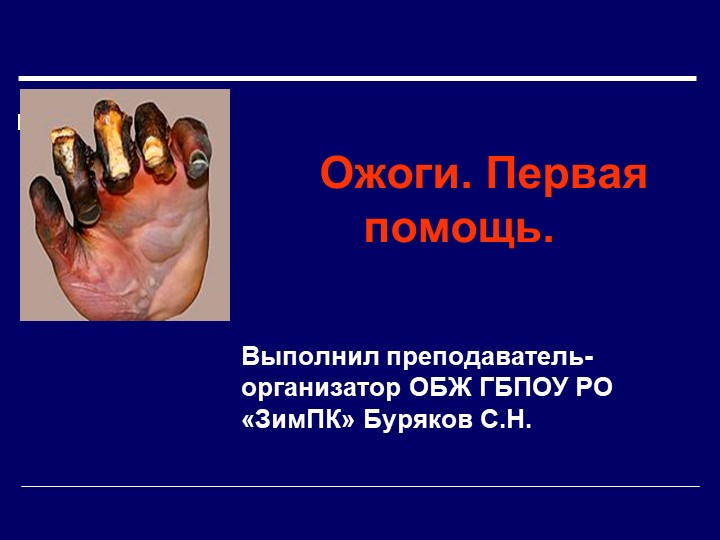 Ожоги. Первая помощь.

Выполнил преподаватель-организатор ОБЖ ГБПОУ РО «ЗимПК» Буряков С.Н.